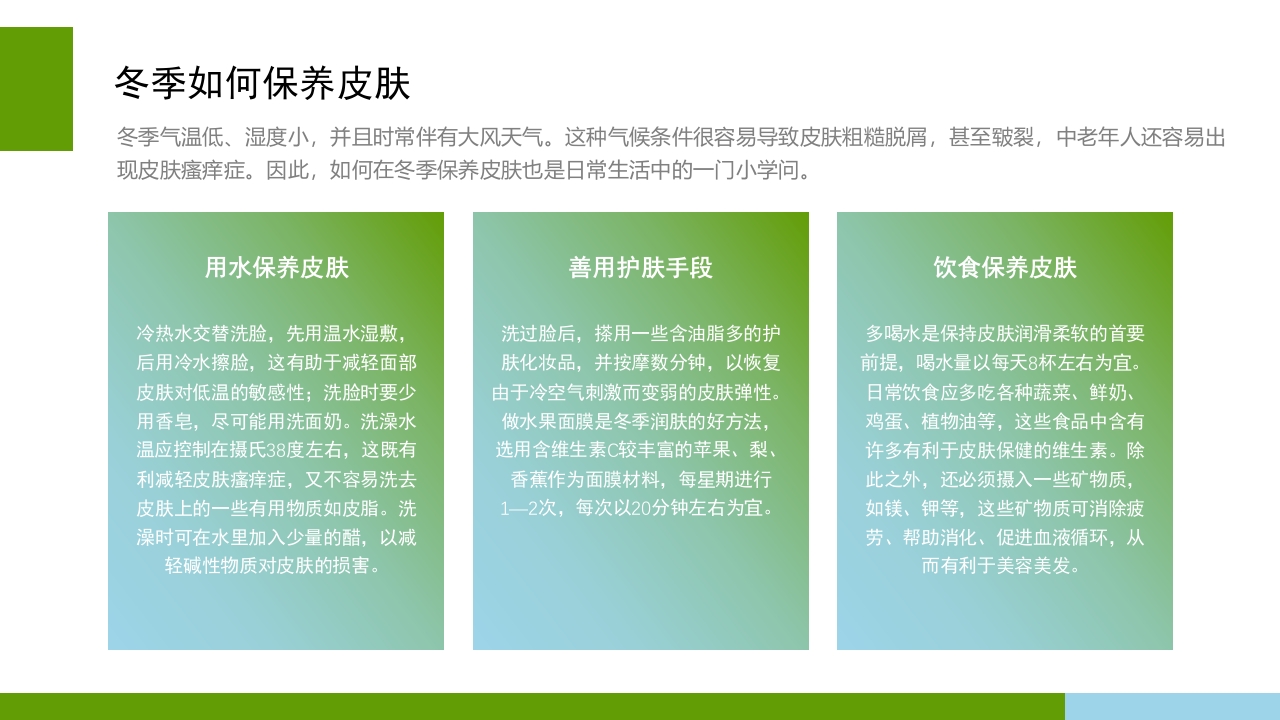 冬季如何保养皮肤

冬季气温低、湿度小，并且时常伴有大风天气。这种气候条件很容易导致皮肤粗糙脱屑，甚至皲裂，中老年人还容易出现皮肤瘙痒症。因此，如何在冬季保养皮肤也是日常生活中的一门小学问。

用水保养皮肤

冷热水交替洗脸，先用温水湿敷，后用冷水擦脸，这有助于减轻面部皮肤对低温的敏感性；洗脸时要少用香皂，尽可能用洗面奶。洗澡水温应控制在摄氏38度左右，这既有利减轻皮肤瘙痒症，又不容易洗去皮肤上的一些有用物质如皮脂。洗澡时可在水里加入少量的醋，以减轻碱性物质对皮肤的损害。

善用护肤手段

洗过脸后，搽用一些含油脂多的护肤化妆品，并按摩数分钟，以恢复由于冷空气刺激而变弱的皮肤弹性。做水果面膜是冬季润肤的好方法，选用含维生素C较丰富的苹果、梨、香蕉作为面膜材料，每星期进行1—2次，每次以20分钟左右为宜。

饮食保养皮肤

多喝水是保持皮肤润滑柔软的首要前提，喝水量以每天8杯左右为宜。日常饮食应多吃各种蔬菜、鲜奶、鸡蛋、植物油等，这些食品中含有许多有利于皮肤保健的维生素。除此之外，还必须摄入一些矿物质，如镁、钾等，这些矿物质可消除疲劳、帮助消化、促进血液循环，从而有利于美容美发。